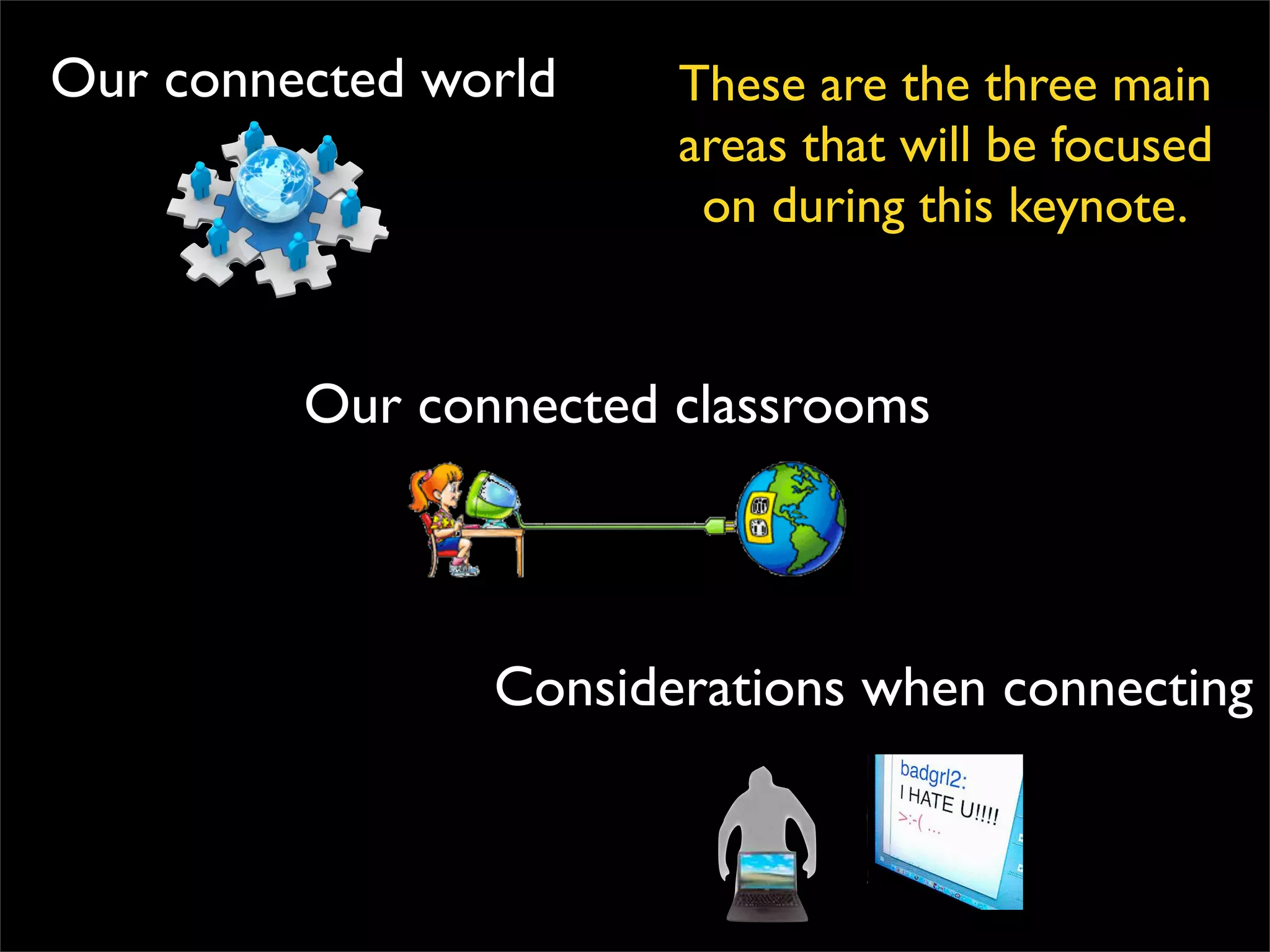 Our connected world

These are the three main areas that will be focused on during this keynote.

Our connected classrooms

Considerations when connecting

badgrl2:
I HATE U!!!!
>:-( ...